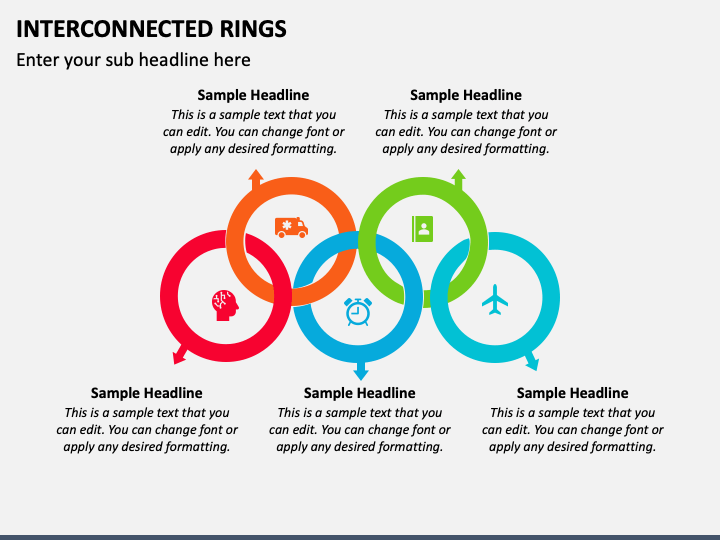 INTERCONNECTED RINGS

Enter your sub headline here

Sample Headline
This is a sample text that you can edit. You can change font or apply any desired formatting.

Sample Headline
This is a sample text that you can edit. You can change font or apply any desired formatting.

Sample Headline
This is a sample text that you can edit. You can change font or apply any desired formatting.

Sample Headline
This is a sample text that you can edit. You can change font or apply any desired formatting.

Sample Headline
This is a sample text that you can edit. You can change font or apply any desired formatting.